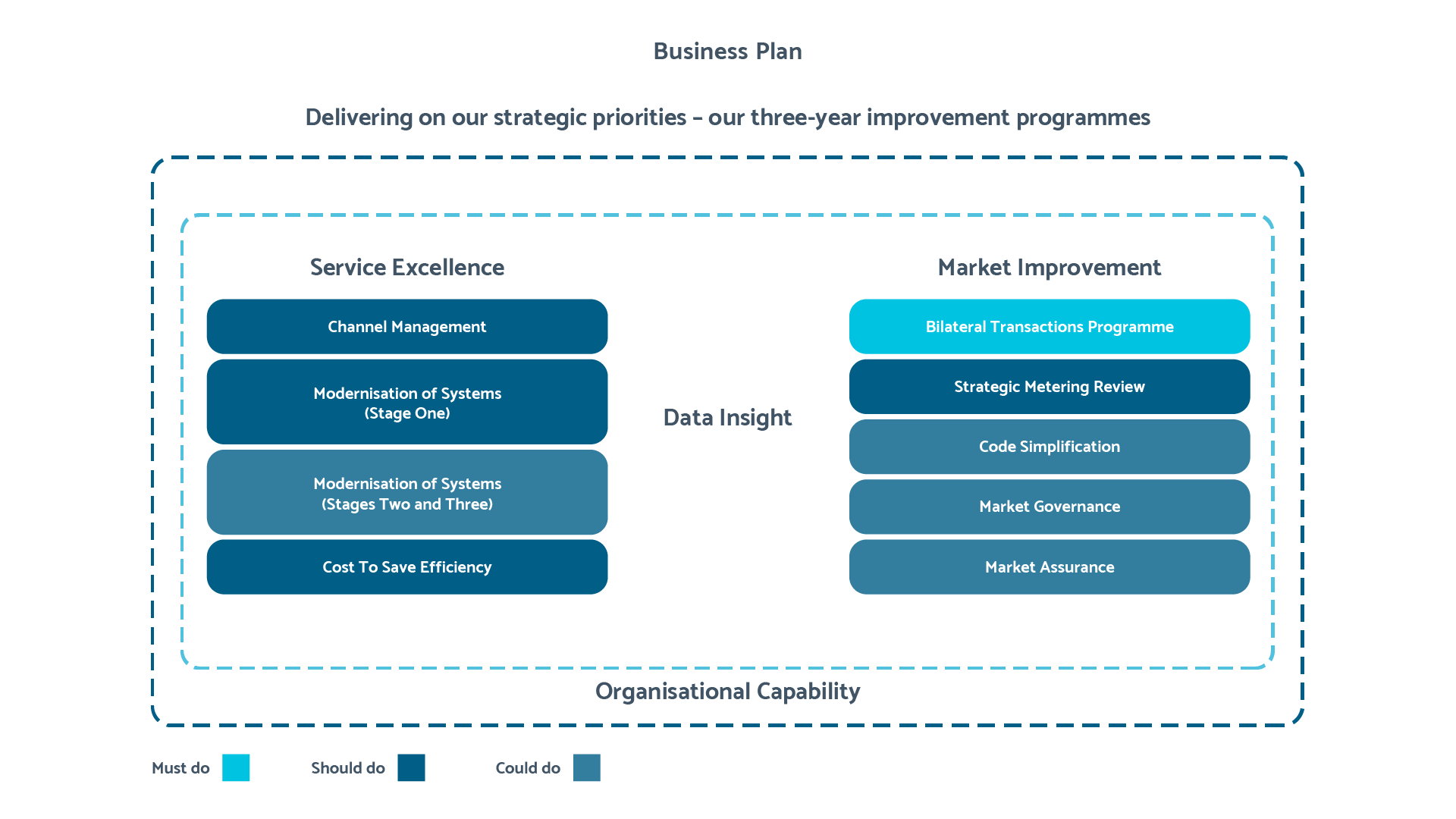 Business Plan

Delivering on our strategic priorities – our three-year improvement programmes

Service Excellence

Channel Management

Modernisation of Systems
(Stage One)

Modernisation of Systems
(Stages Two and Three)

Cost To Save Efficiency

Data Insight

Market Improvement

Bilateral Transactions Programme

Strategic Metering Review

Code Simplification

Market Governance

Market Assurance

Organisational Capability

Must do

Should do

Could do